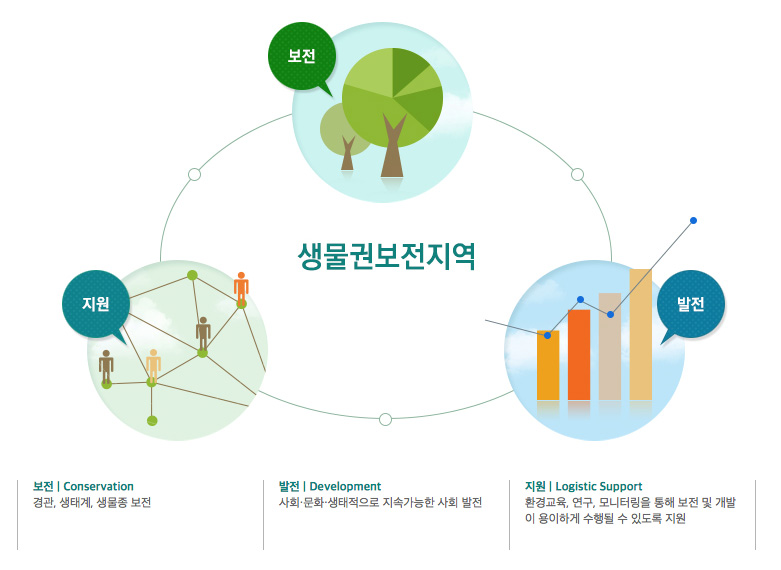 보전

생물권보전지역

지원

발전

보전 | Conservation
경관, 생태계, 생물종 보전

발전 | Development
사회·문화·생태적으로 지속가능한 사회 발전

지원 | Logistic Support
환경교육, 연구, 모니터링을 통해 보전 및 개발이 용이하게 수행될 수 있도록 지원